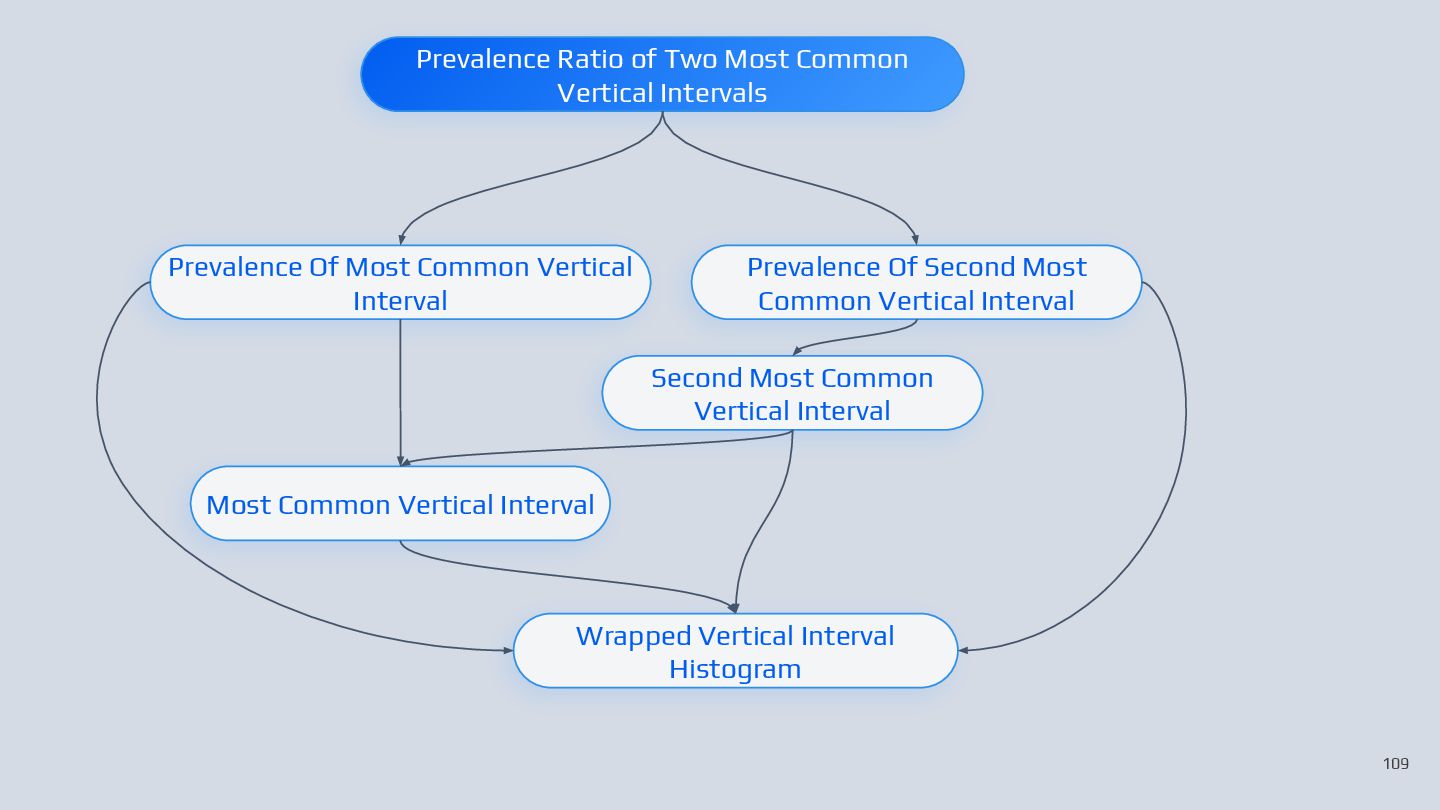 Prevalence Ratio of Two Most Common Vertical Intervals

Prevalence Of Most Common Vertical Interval

Prevalence Of Second Most Common Vertical Interval

Second Most Common Vertical Interval

Most Common Vertical Interval

Wrapped Vertical Interval Histogram

109